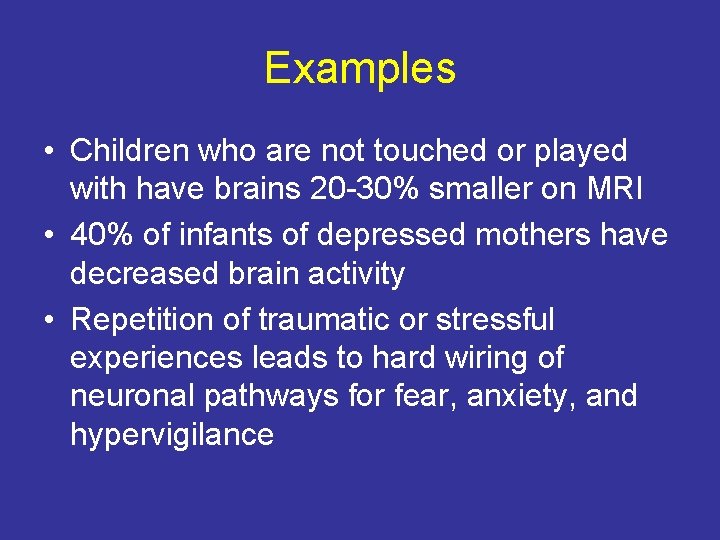 Examples

• Children who are not touched or played with have brains 20-30% smaller on MRI
• 40% of infants of depressed mothers have decreased brain activity
• Repetition of traumatic or stressful experiences leads to hard wiring of neuronal pathways for fear, anxiety, and hypervigilance